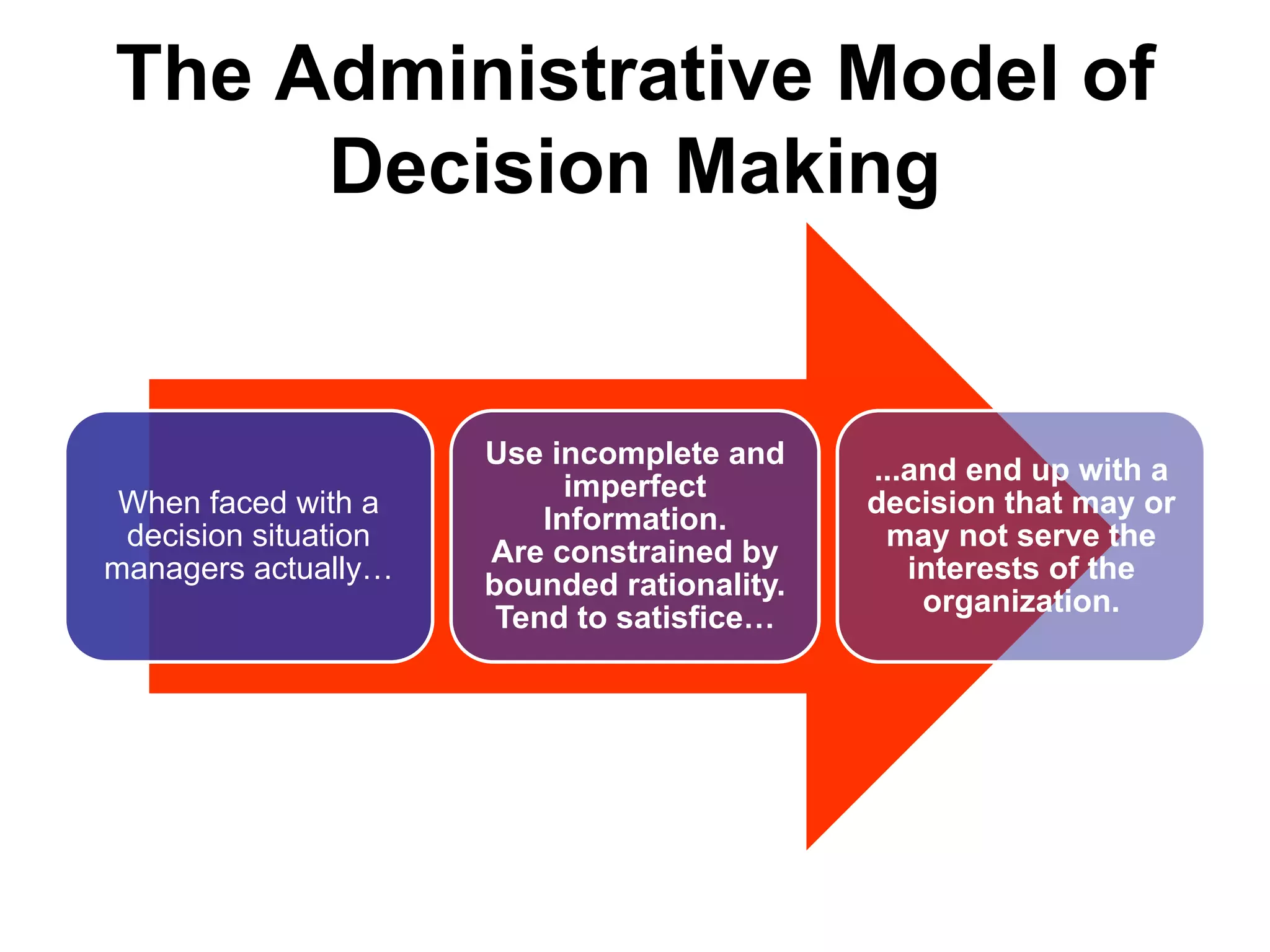 The Administrative Model of Decision Making

When faced with a decision situation managers actually…

Use incomplete and imperfect Information.
Are constrained by bounded rationality.
Tend to satisfice…

...and end up with a decision that may or may not serve the interests of the organization.